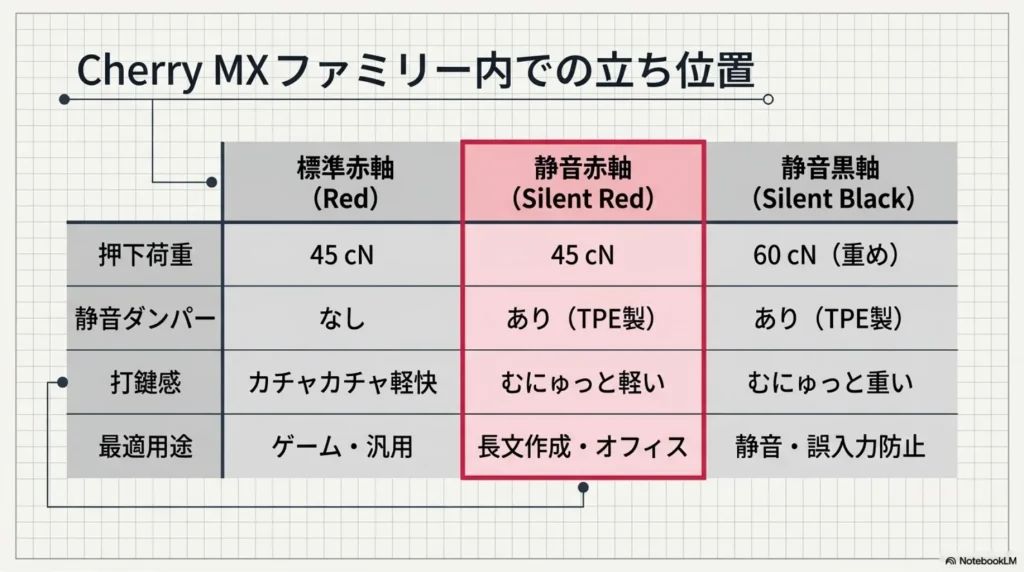 Cherry MXファミリー内での立ち位置

| | 標準赤軸（Red） | 静音赤軸（Silent Red） | 静音黒軸（Silent Black） |
|---|---|---|---|
| 押下荷重 | 45 cN | 45 cN | 60 cN（重め） |
| 静音ダンパー | なし | あり（TPE製） | あり（TPE製） |
| 打鍵感 | カチャカチャ軽快 | むにゅっと軽い | むにゅっと重い |
| 最適用途 | ゲーム・汎用 | 長文作成・オフィス | 静音・誤入力防止 |

NotebookLM